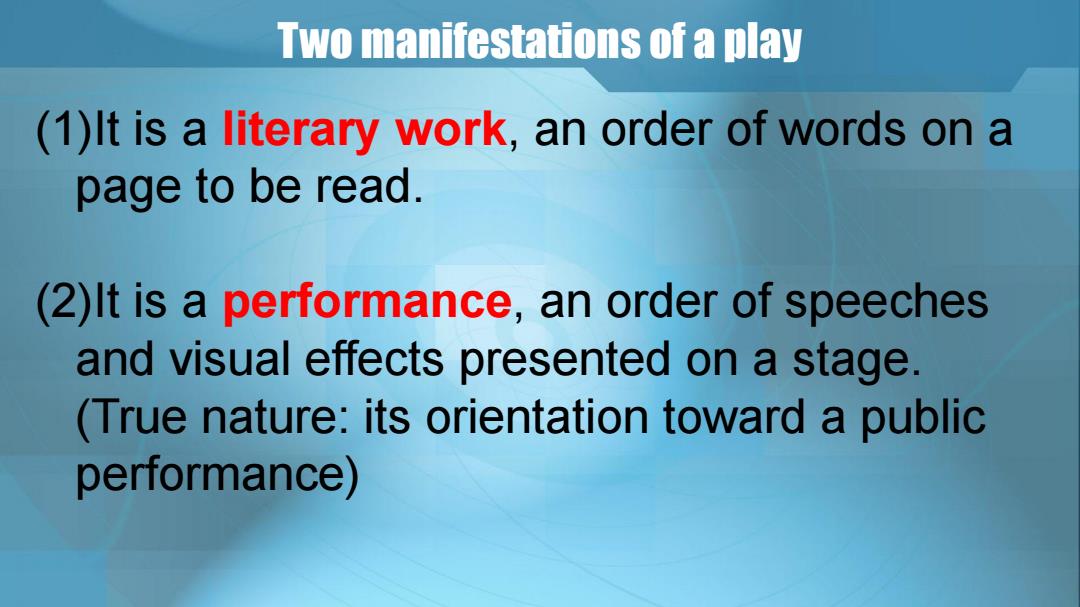 Two manifestations of a play

(1)It is a literary work, an order of words on a page to be read.

(2)It is a performance, an order of speeches and visual effects presented on a stage. (True nature: its orientation toward a public performance)